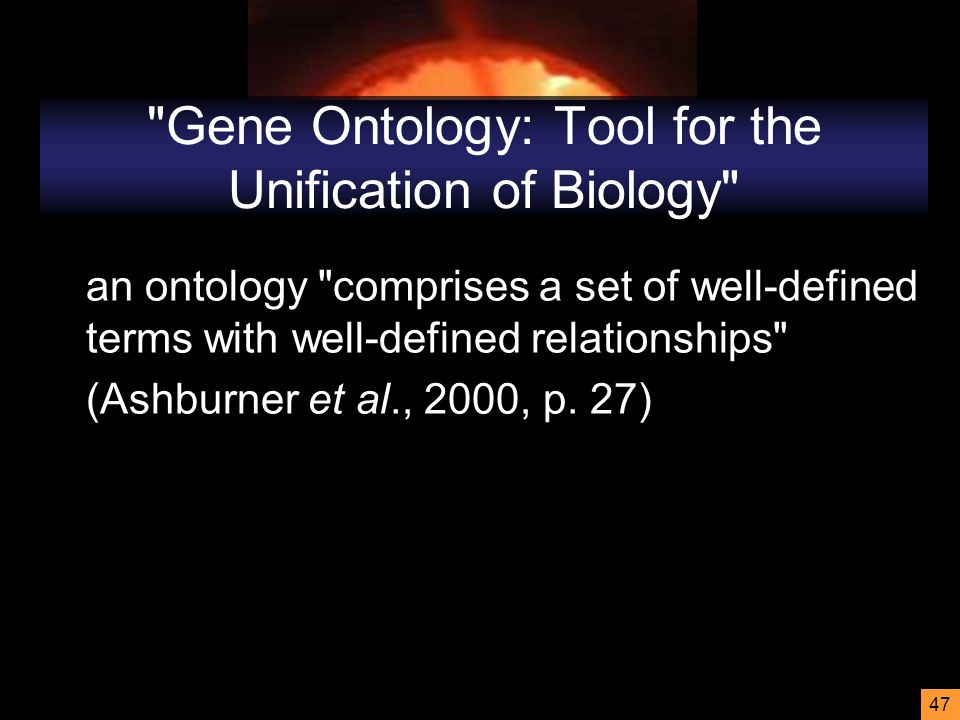 "Gene Ontology: Tool for the Unification of Biology"

an ontology "comprises a set of well-defined terms with well-defined relationships"

(Ashburner et al., 2000, p. 27)

47